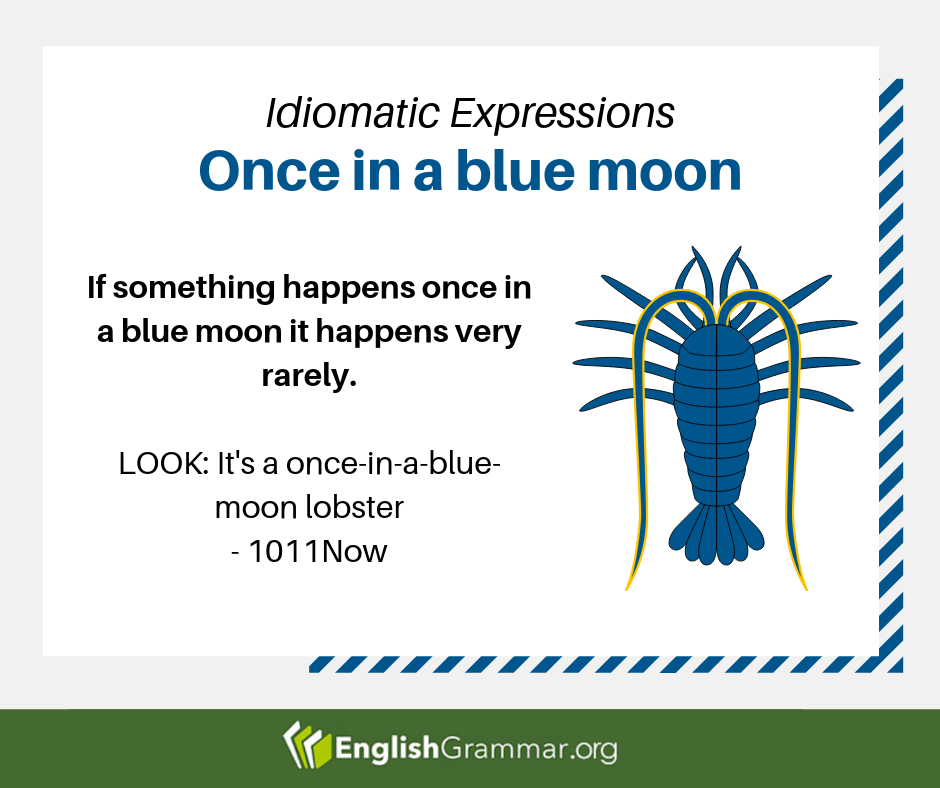 Idiomatic Expressions
Once in a blue moon

If something happens once in a blue moon it happens very rarely.

LOOK: It's a once-in-a-blue-moon lobster
- 1011Now

EnglishGrammar.org